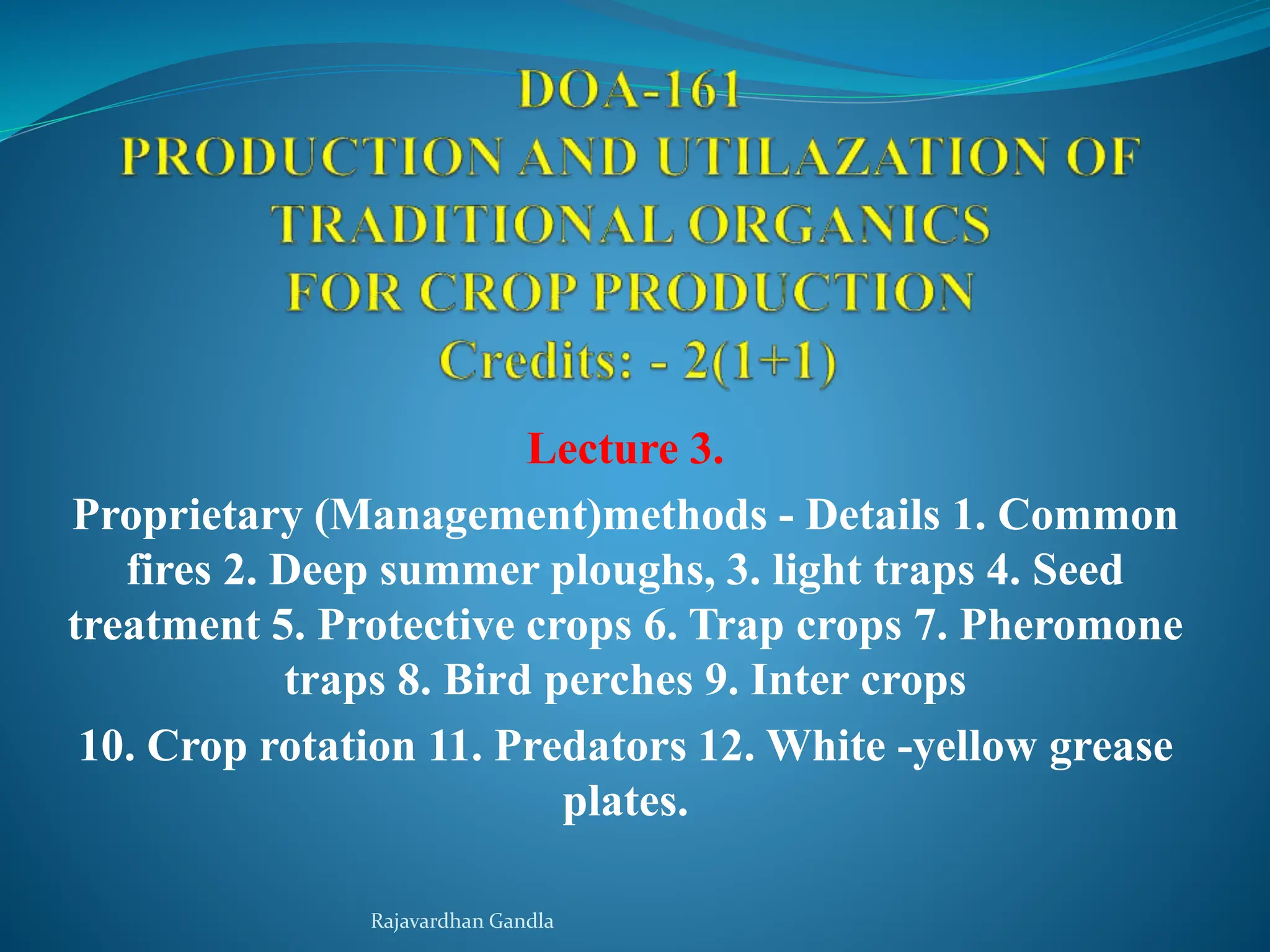 DOA-161
PRODUCTION AND UTILAZATION OF TRADITIONAL ORGANICS FOR CROP PRODUCTION
Credits: - 2(1+1)

Lecture 3.

Proprietary (Management)methods - Details 1. Common fires 2. Deep summer ploughs, 3. light traps 4. Seed treatment 5. Protective crops 6. Trap crops 7. Pheromone traps 8. Bird perches 9. Inter crops

10. Crop rotation 11. Predators 12. White -yellow grease plates.

Rajavardhan Gandla